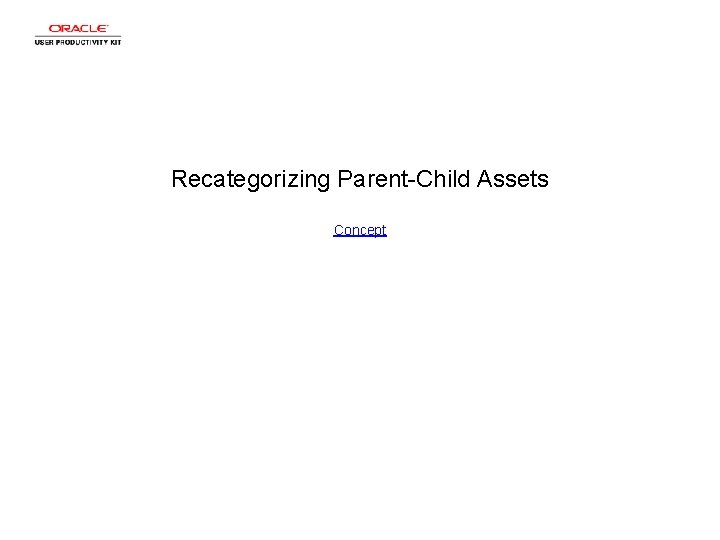 ORACLE
USER PRODUCTIVITY KIT

Recategorizing Parent-Child Assets

Concept